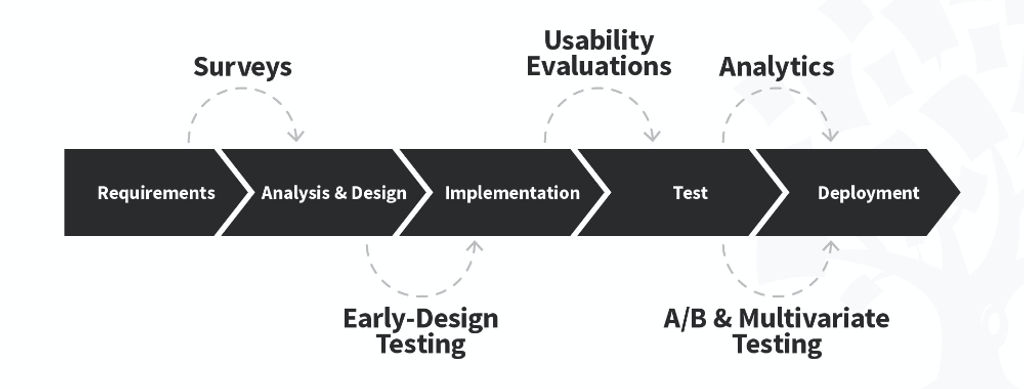 Surveys

Usability Evaluations

Analytics

Requirements

Analysis & Design

Implementation

Test

Deployment

Early-Design Testing

A/B & Multivariate Testing